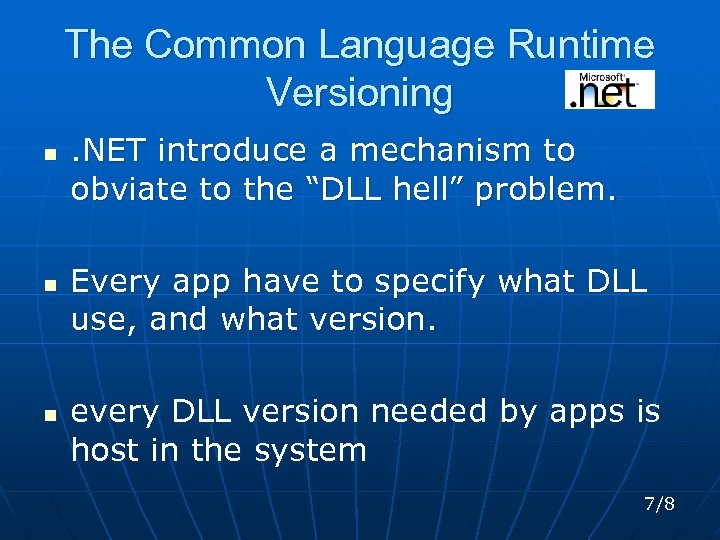 The Common Language Runtime Versioning

Microsoft .net

▪ .NET introduce a mechanism to obviate to the “DLL hell” problem.

▪ Every app have to specify what DLL use, and what version.

▪ every DLL version needed by apps is host in the system

7/8